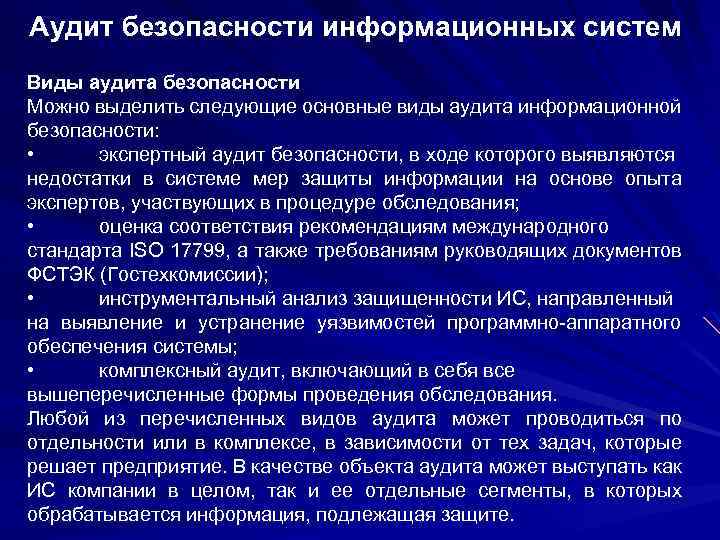 Аудит безопасности информационных систем

Виды аудита безопасности
Можно выделить следующие основные виды аудита информационной безопасности:
• экспертный аудит безопасности, в ходе которого выявляются недостатки в системе мер защиты информации на основе опыта экспертов, участвующих в процедуре обследования;
• оценка соответствия рекомендациям международного стандарта ISO 17799, а также требованиям руководящих документов ФСТЭК (Гостехкомиссии);
• инструментальный анализ защищенности ИС, направленный на выявление и устранение уязвимостей программно-аппаратного обеспечения системы;
• комплексный аудит, включающий в себя все вышеперечисленные формы проведения обследования.
Любой из перечисленных видов аудита может проводиться по отдельности или в комплексе, в зависимости от тех задач, которые решает предприятие. В качестве объекта аудита может выступать как ИС компании в целом, так и ее отдельные сегменты, в которых обрабатывается информация, подлежащая защите.